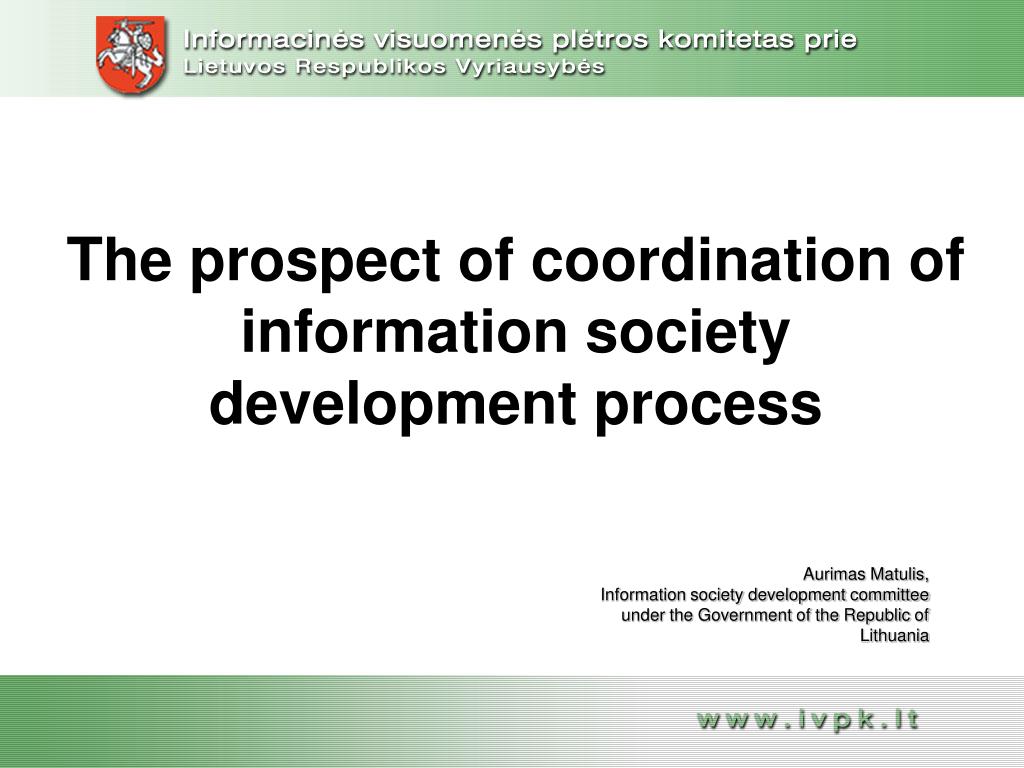 Informacinės visuomenės plėtros komitetas prie
Lietuvos Respublikos Vyriausybės

The prospect of coordination of information society development process

Aurimas Matulis,
Information society development committee under the Government of the Republic of Lithuania

www.ivpk.lt